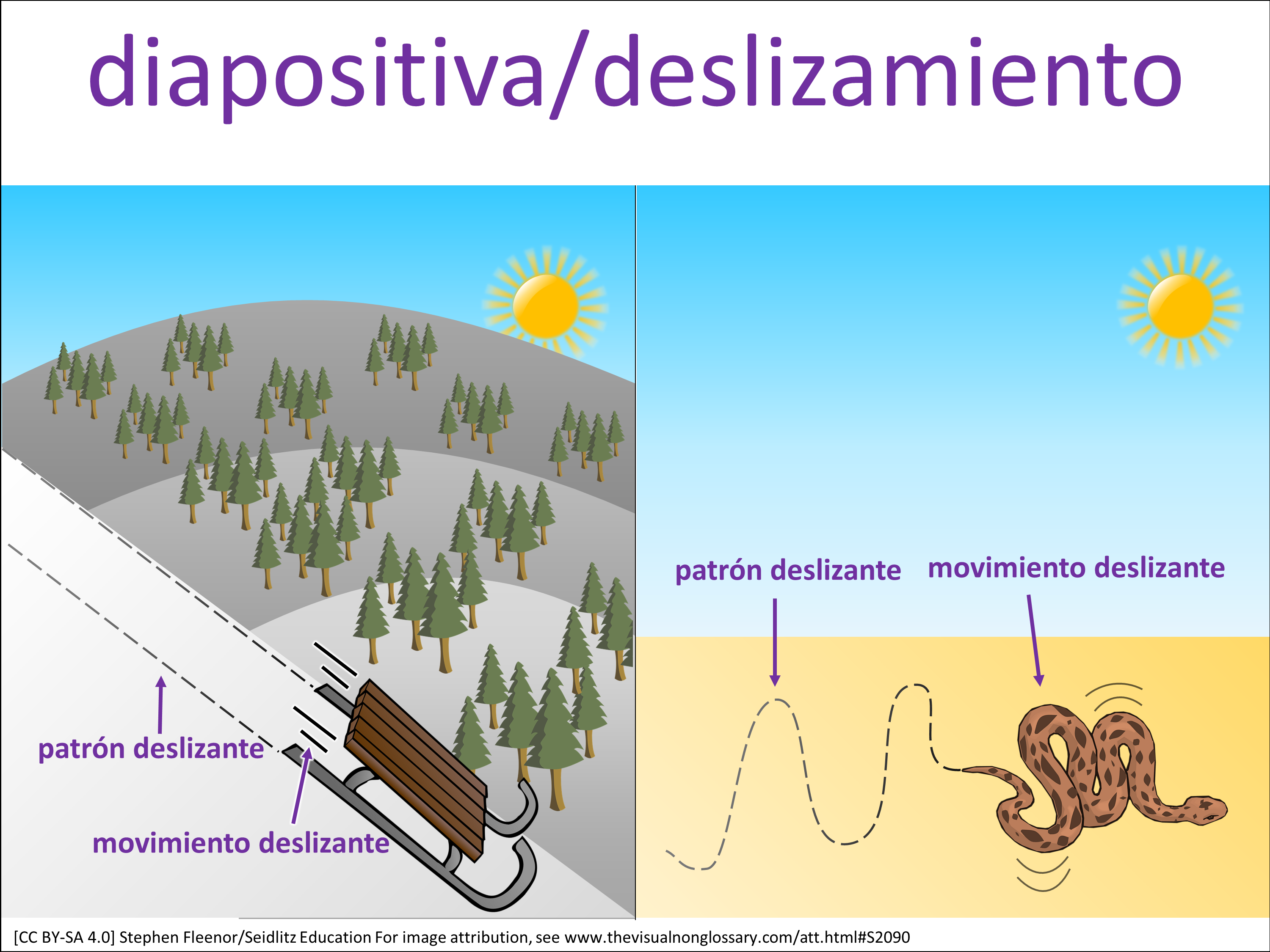 diapositiva/deslizamiento

patrón deslizante

movimiento deslizante

patrón deslizante

movimiento deslizante

[CC BY-SA 4.0] Stephen Fleenor/Seidlitz Education For image attribution, see www.thevisualnonglossary.com/att.html#S2090